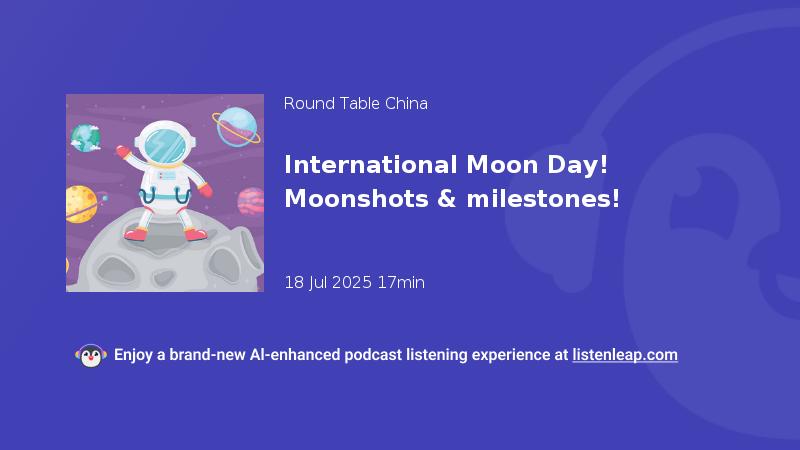 Round Table China

International Moon Day! Moonshots & milestones!

18 Jul 2025 17min

Enjoy a brand-new AI-enhanced podcast listening experience at listenleap.com